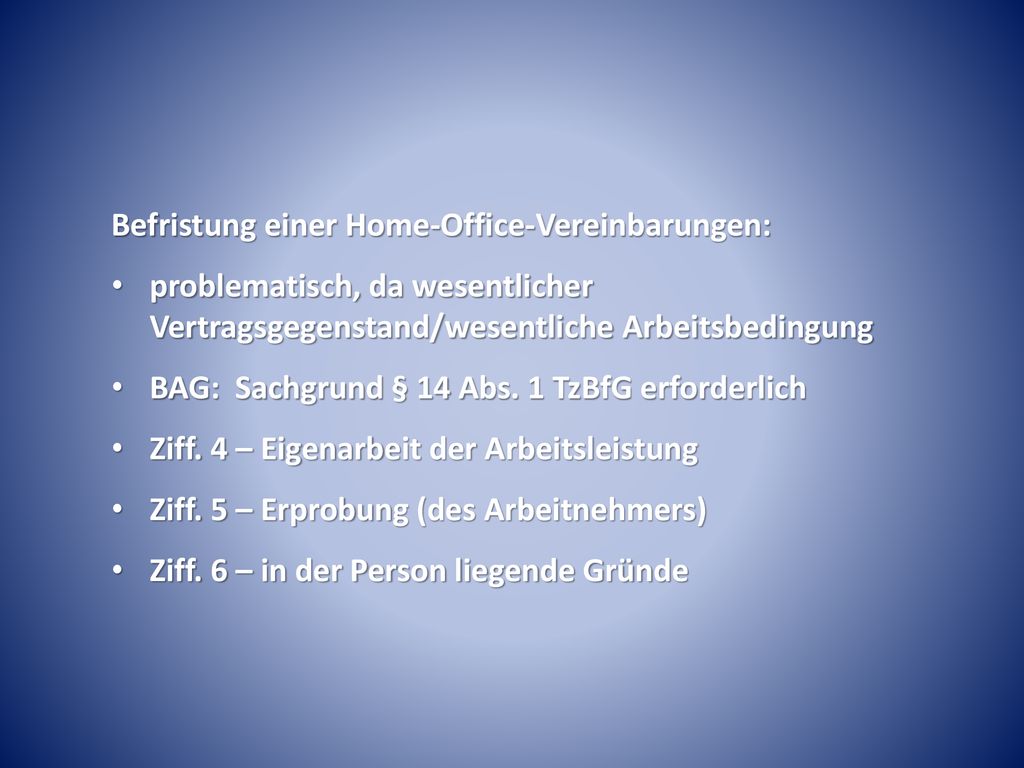 Befristung einer Home-Office-Vereinbarungen:

• problematisch, da wesentlicher Vertragsgegenstand/wesentliche Arbeitsbedingung

• BAG: Sachgrund § 14 Abs. 1 TzBfG erforderlich

• Ziff. 4 – Eigenarbeit der Arbeitsleistung

• Ziff. 5 – Erprobung (des Arbeitnehmers)

• Ziff. 6 – in der Person liegende Gründe